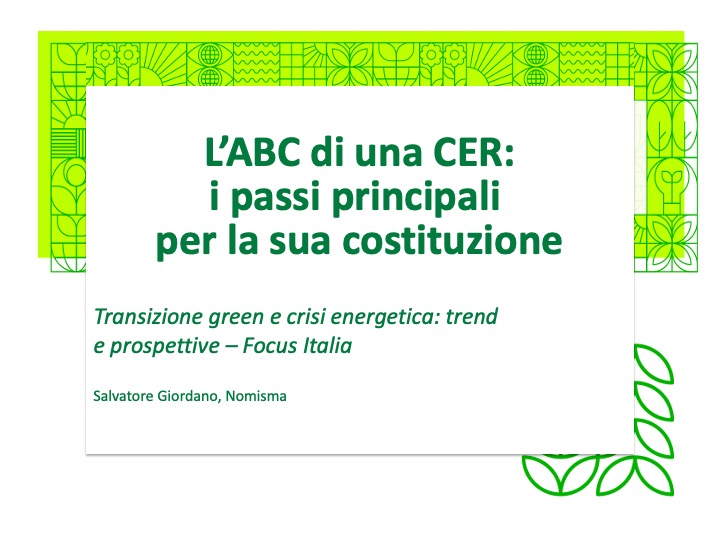 L’ABC di una CER:
i passi principali
per la sua costituzione

Transizione green e crisi energetica: trend e prospettive – Focus Italia

Salvatore Giordano, Nomisma